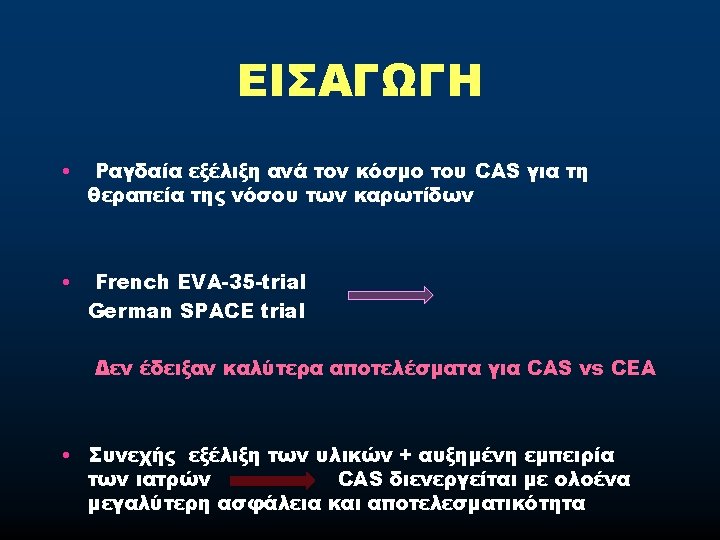 ΕΙΣΑΓΩΓΗ

• Ραγδαία εξέλιξη ανά τον κόσμο του CAS για τη θεραπεία της νόσου των καρωτίδων

• French EVA-35-trial
German SPACE trial

Δεν έδειξαν καλύτερα αποτελέσματα για CAS vs CEA

• Συνεχής εξέλιξη των υλικών + αυξημένη εμπειρία των ιατρών CAS διενεργείται με ολοένα μεγαλύτερη ασφάλεια και αποτελεσματικότητα